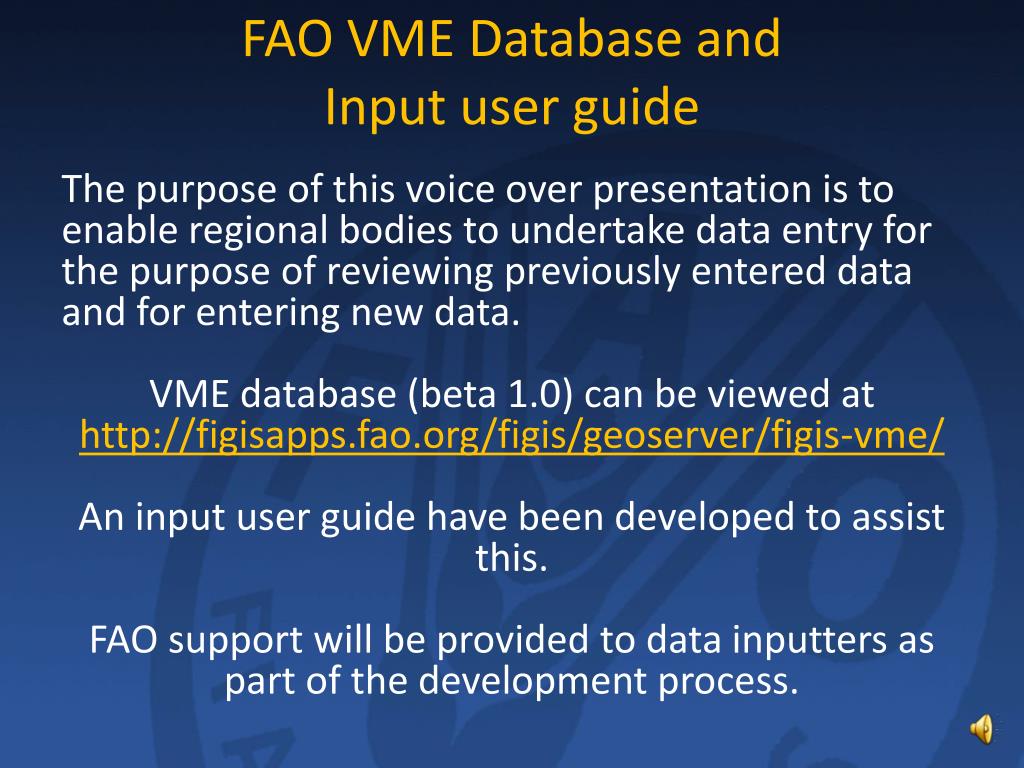 FAO VME Database and Input user guide

The purpose of this voice over presentation is to enable regional bodies to undertake data entry for the purpose of reviewing previously entered data and for entering new data.

VME database (beta 1.0) can be viewed at http://figisapps.fao.org/figis/geoserver/figis-vme/

An input user guide have been developed to assist this.

FAO support will be provided to data inputters as part of the development process.